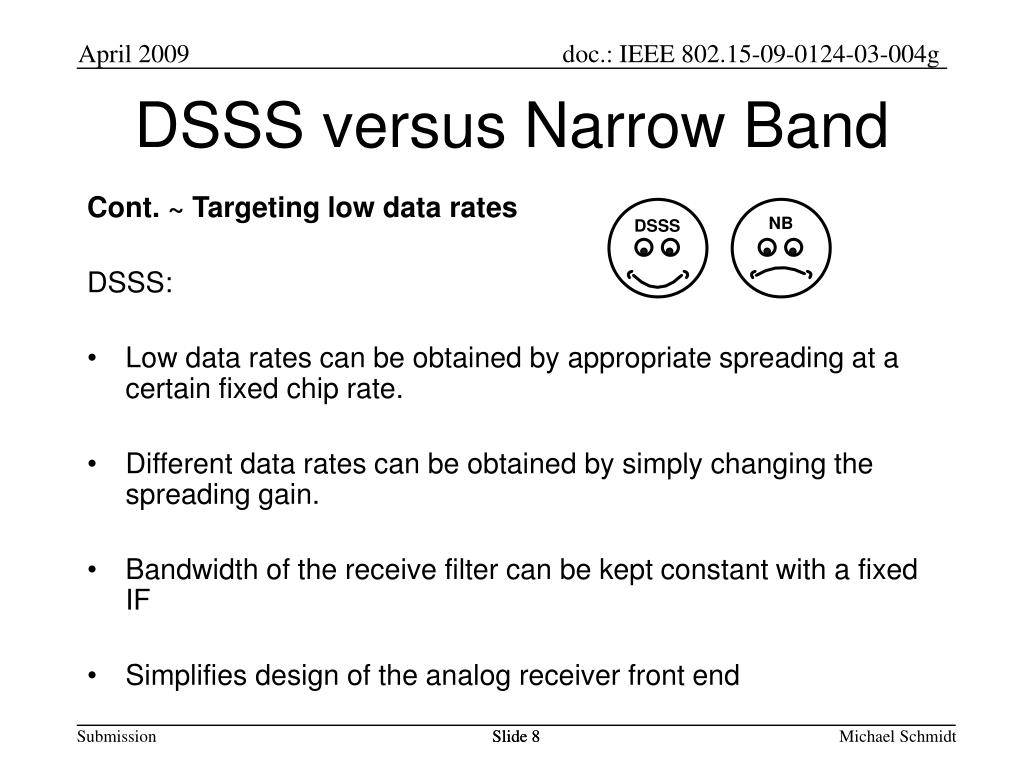 April 2009

doc.: IEEE 802.15-09-0124-03-004g

DSSS versus Narrow Band

Cont. ~ Targeting low data rates

DSSS

NB

DSSS:

• Low data rates can be obtained by appropriate spreading at a certain fixed chip rate.

• Different data rates can be obtained by simply changing the spreading gain.

• Bandwidth of the receive filter can be kept constant with a fixed IF

• Simplifies design of the analog receiver front end

Submission

Slide 8

Michael Schmidt